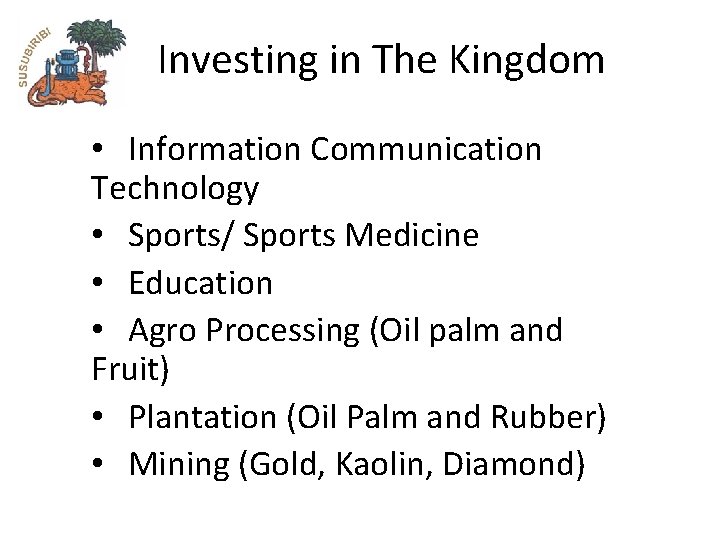 SUSUBIRIBI

Investing in The Kingdom

• Information Communication Technology
• Sports/ Sports Medicine
• Education
• Agro Processing (Oil palm and Fruit)
• Plantation (Oil Palm and Rubber)
• Mining (Gold, Kaolin, Diamond)